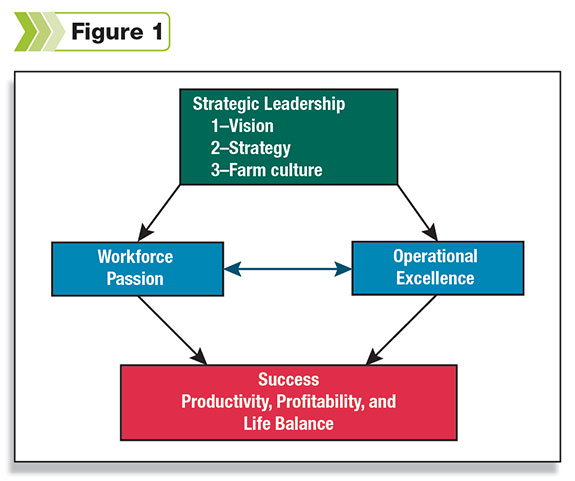 Figure 1

Strategic Leadership
1–Vision
2–Strategy
3–Farm culture

Workforce Passion

Operational Excellence

Success
Productivity, Profitability, and Life Balance